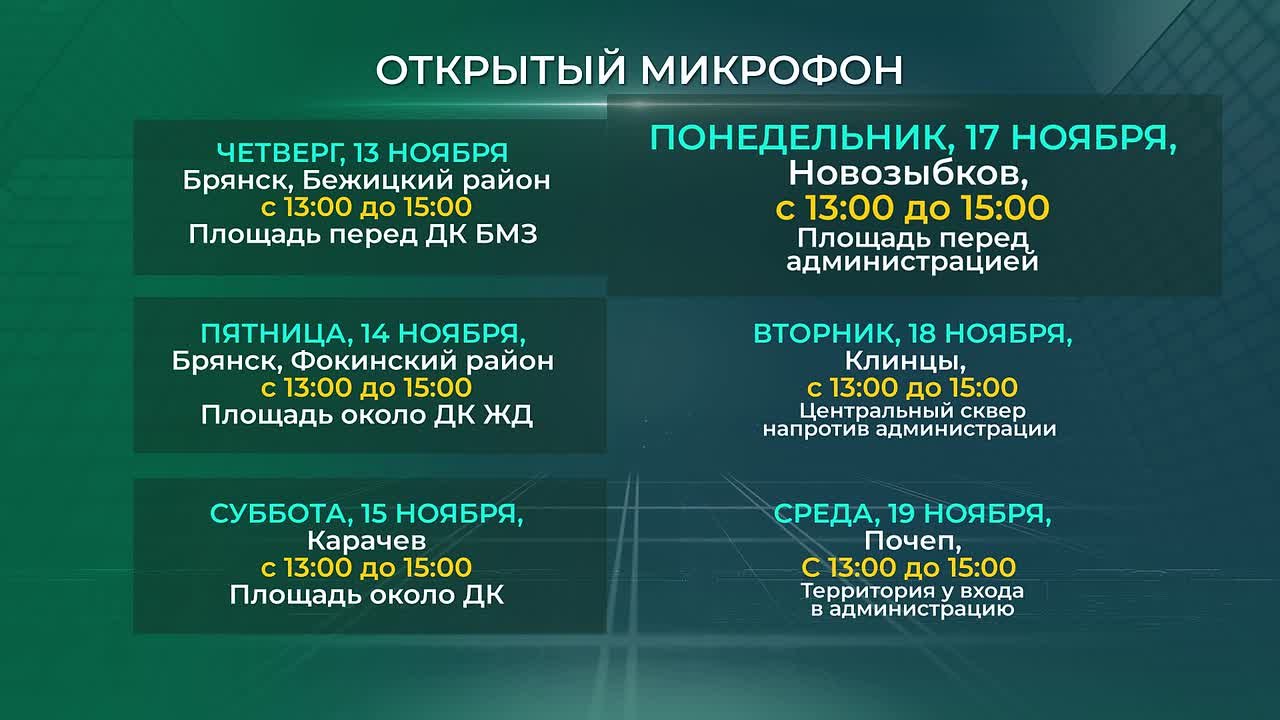 ОТКРЫТЫЙ МИКРОФОН

ЧЕТВЕРГ, 13 НОЯБРЯ
Брянск, Бежицкий район
с 13:00 до 15:00
Площадь перед ДК БМЗ

ПЯТНИЦА, 14 НОЯБРЯ,
Брянск, Фокинский район
с 13:00 до 15:00
Площадь около ДК ЖД

СУББОТА, 15 НОЯБРЯ,
Карачев
с 13:00 до 15:00
Площадь около ДК

ПОНЕДЕЛЬНИК, 17 НОЯБРЯ,
Новозыбков,
с 13:00 до 15:00
Площадь перед администрацией

ВТОРНИК, 18 НОЯБРЯ,
Клинцы,
с 13:00 до 15:00
Центральный сквер напротив администрации

СРЕДА, 19 НОЯБРЯ,
Почеп,
С 13:00 до 15:00
Территория у входа в администрацию